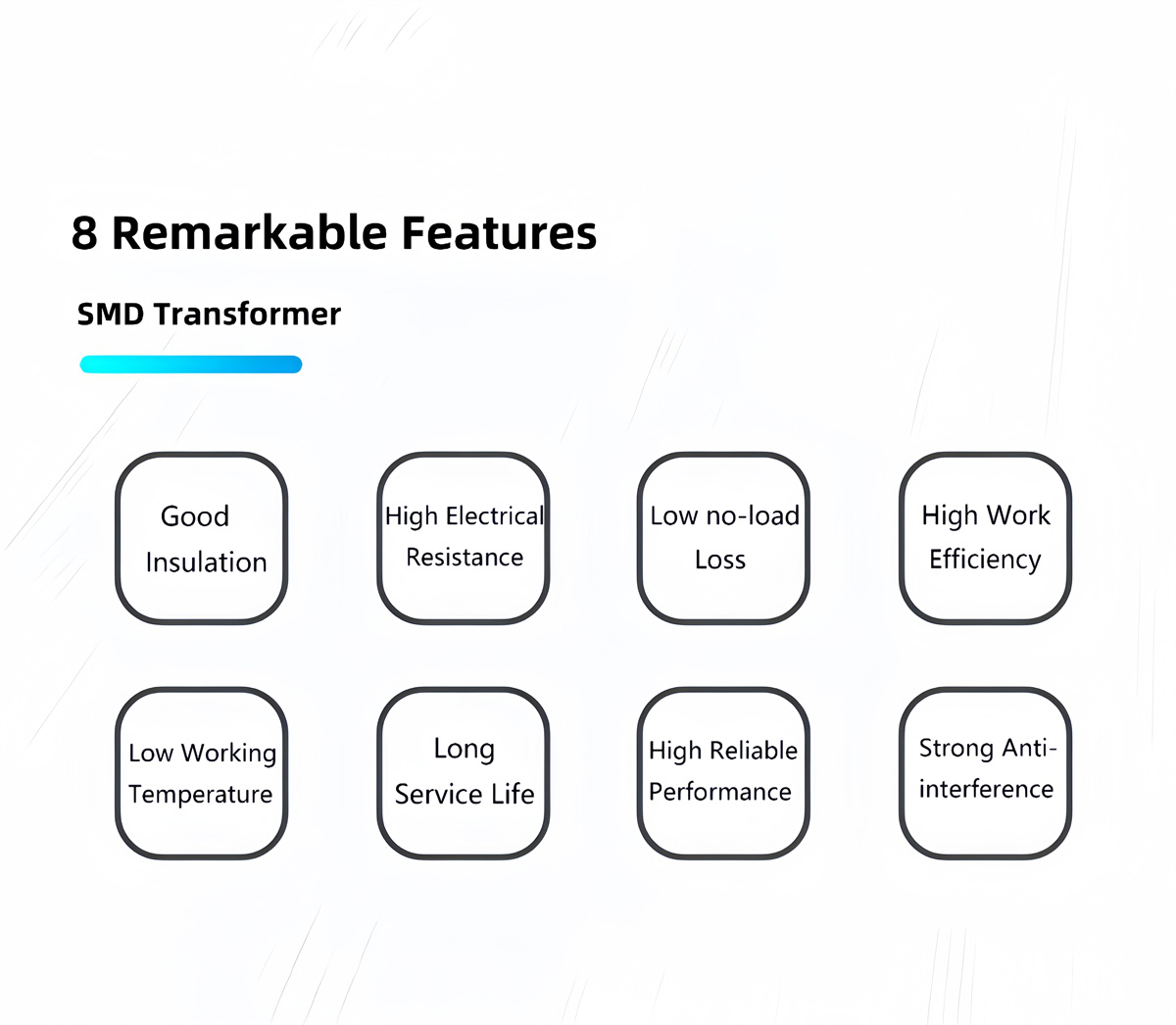 8 Remarkable Features

SMD Transformer

Good Insulation

High Electrical Resistance

Low no-load Loss

High Work Efficiency

Low Working Temperature

Long Service Life

High Reliable Performance

Strong Anti-interference